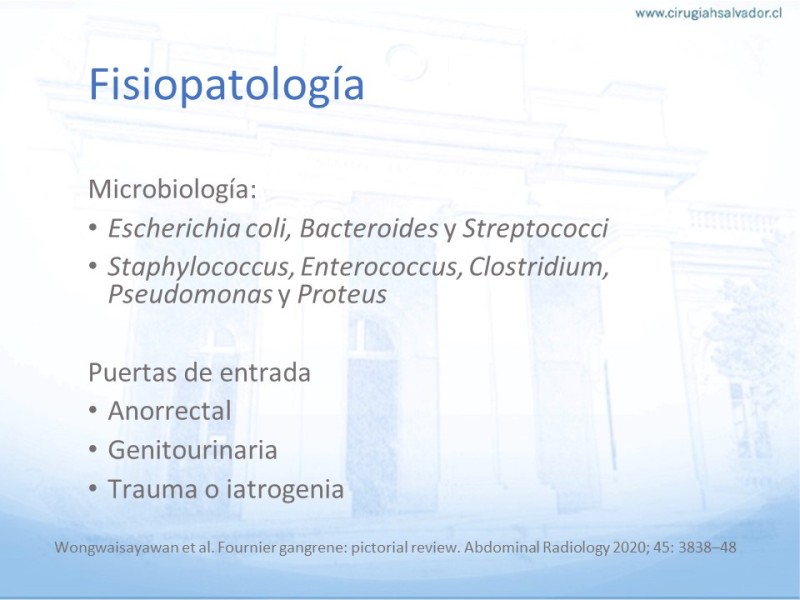 www.cirugiahsalvador.cl

Fisiopatología

Microbiología:
• Escherichia coli, Bacteroides y Streptococci
• Staphylococcus, Enterococcus, Clostridium, Pseudomonas y Proteus

Puertas de entrada
• Anorrectal
• Genitourinaria
• Trauma o iatrogenia

Wongwaisayawan et al. Fournier gangrene: pictorial review. Abdominal Radiology 2020; 45: 3838–48